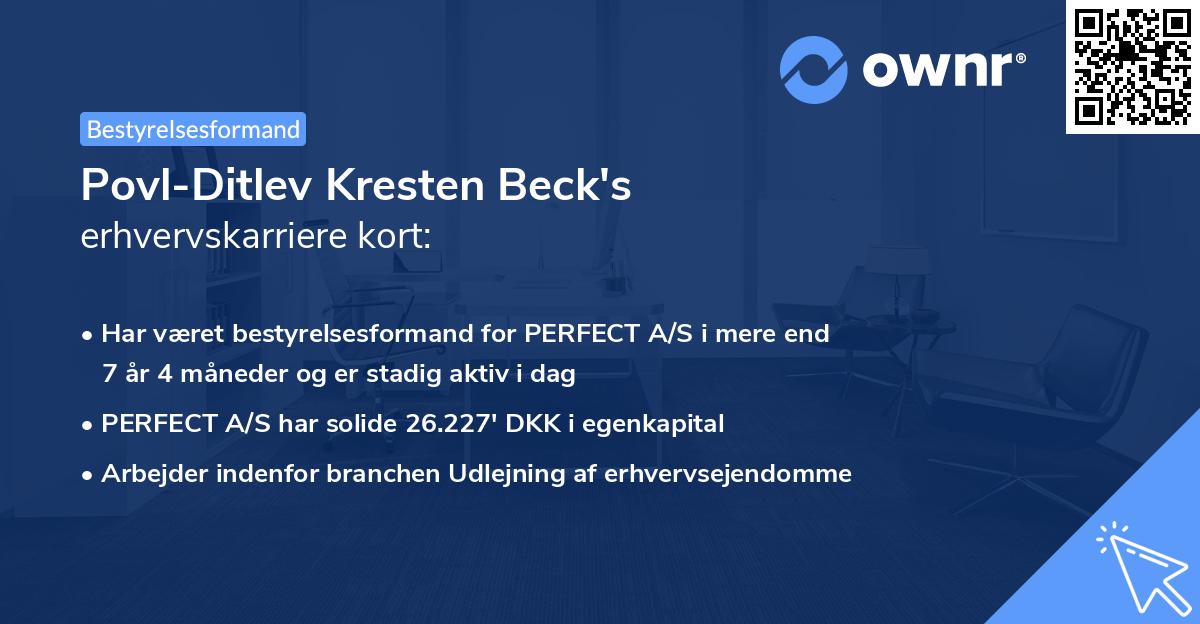 ownr®

Bestyrelsesformand

Povl-Ditlev Kresten Beck's
erhvervskarriere kort:

• Har været bestyrelsesformand for PERFECT A/S i mere end 7 år 4 måneder og er stadig aktiv i dag
• PERFECT A/S har solide 26.227' DKK i egenkapital
• Arbejder indenfor branchen Udlejning af erhvervsejendomme